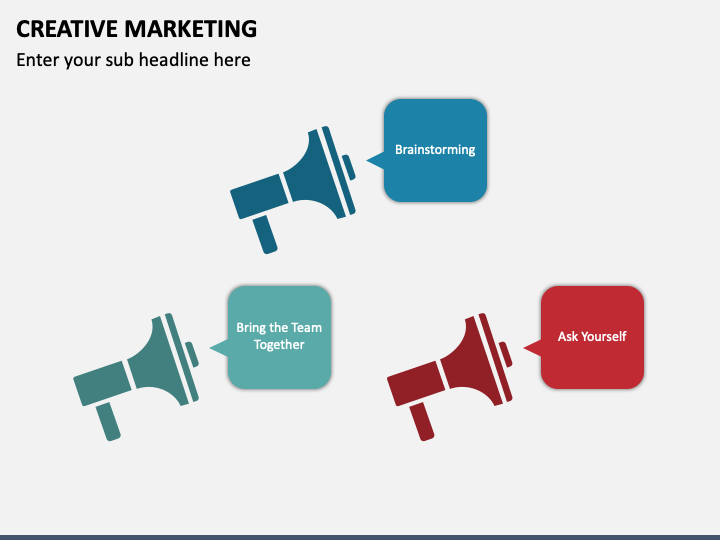 CREATIVE MARKETING

Enter your sub headline here

Brainstorming

Bring the Team Together

Ask Yourself